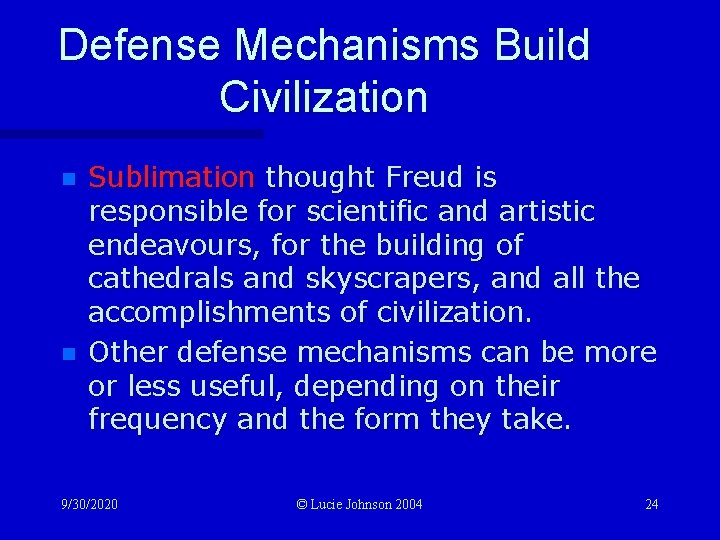 Defense Mechanisms Build Civilization

Sublimation thought Freud is responsible for scientific and artistic endeavours, for the building of cathedrals and skyscrapers, and all the accomplishments of civilization.

Other defense mechanisms can be more or less useful, depending on their frequency and the form they take.

9/30/2020

© Lucie Johnson 2004

24